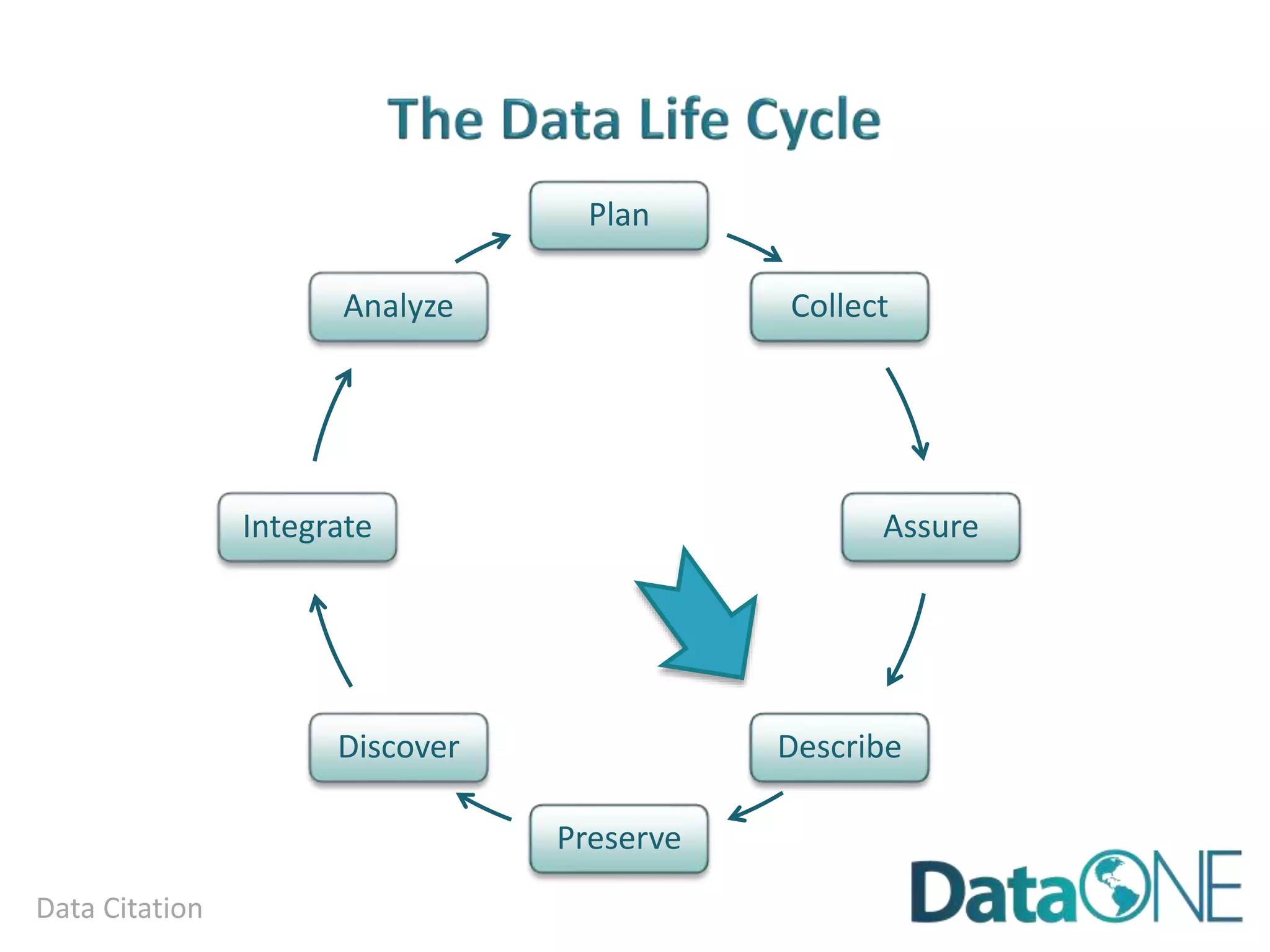 The Data Life Cycle

Plan

Collect

Assure

Describe

Preserve

Discover

Integrate

Analyze

Data Citation

DataONE